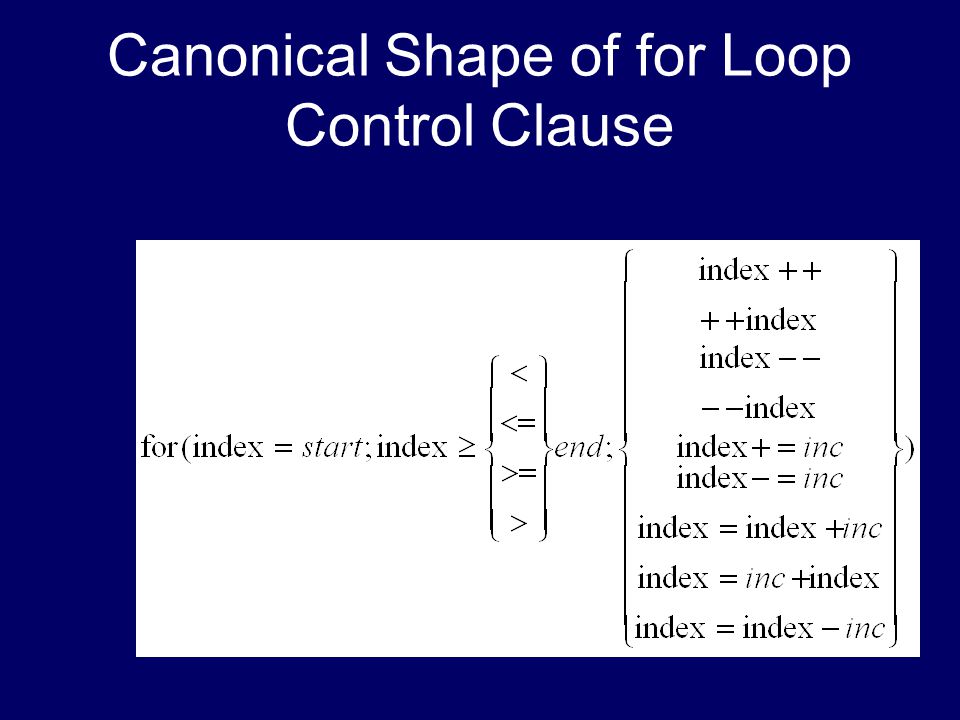 Canonical Shape of for Loop Control Clause

$\text{for}(\text{index} = start; \text{index} \geq \left\{ \begin{matrix} < \\ <= \\ >= \\ > \end{matrix} \right\} end; \left\{ \begin{matrix} \text{index}++ \\ ++\text{index} \\ \text{index}-- \\ --\text{index} \\ \text{index} += inc \\ \text{index} -= inc \\ \text{index} = \text{index} + inc \\ \text{index} = inc + \text{index} \\ \text{index} = \text{index} - inc \end{matrix} \right\})$